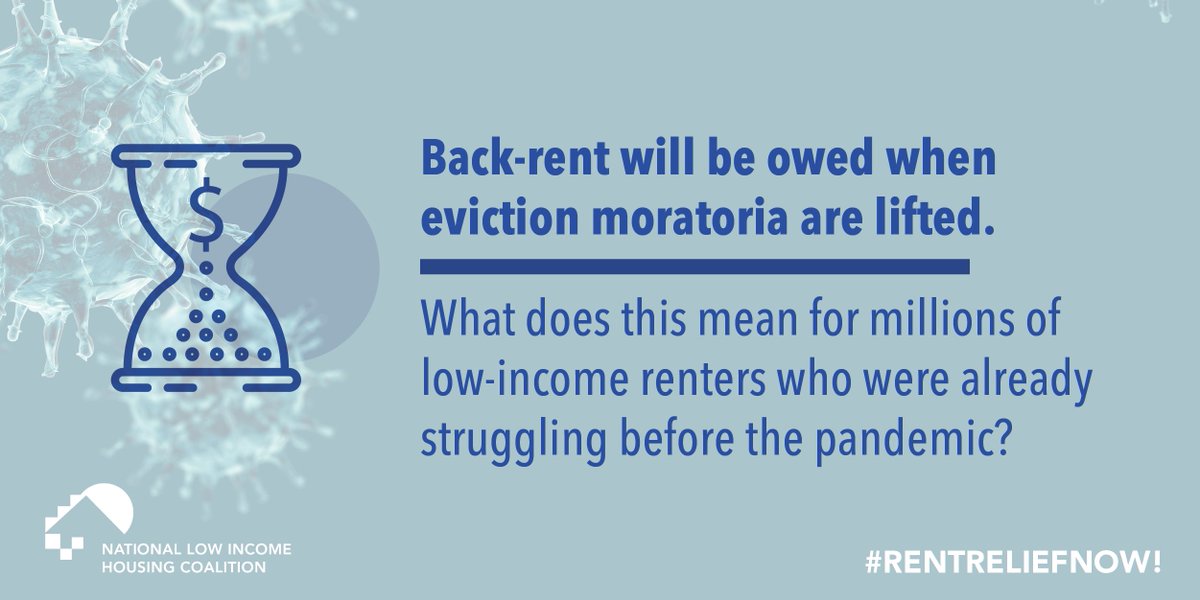 $

Back-rent will be owed when eviction moratoria are lifted.

What does this mean for millions of low-income renters who were already struggling before the pandemic?

NATIONAL LOW INCOME HOUSING COALITION

#RENTRELIEFNOW!